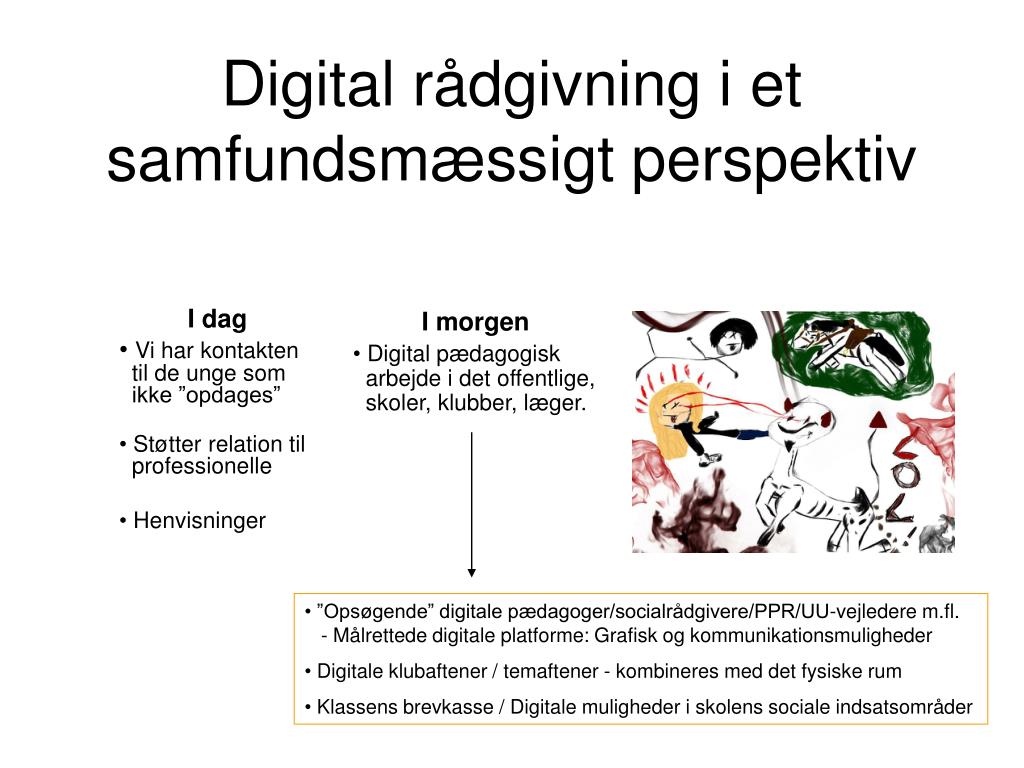 Digital rådgivning i et samfundsmæssigt perspektiv

I dag

• Vi har kontakten til de unge som ikke ”opdages”

• Støtter relation til professionelle

• Henvisninger

I morgen

• Digital pædagogisk arbejde i det offentlige, skoler, klubber, læger.

• ”Opsøgende” digitale pædagoger/socialrådgivere/PPR/UU-vejledere m.fl.
- Målrettede digitale platforme: Grafisk og kommunikationsmuligheder

• Digitale klubaftener / temaftener - kombineres med det fysiske rum

• Klassens brevkasse / Digitale muligheder i skolens sociale indsatsområder